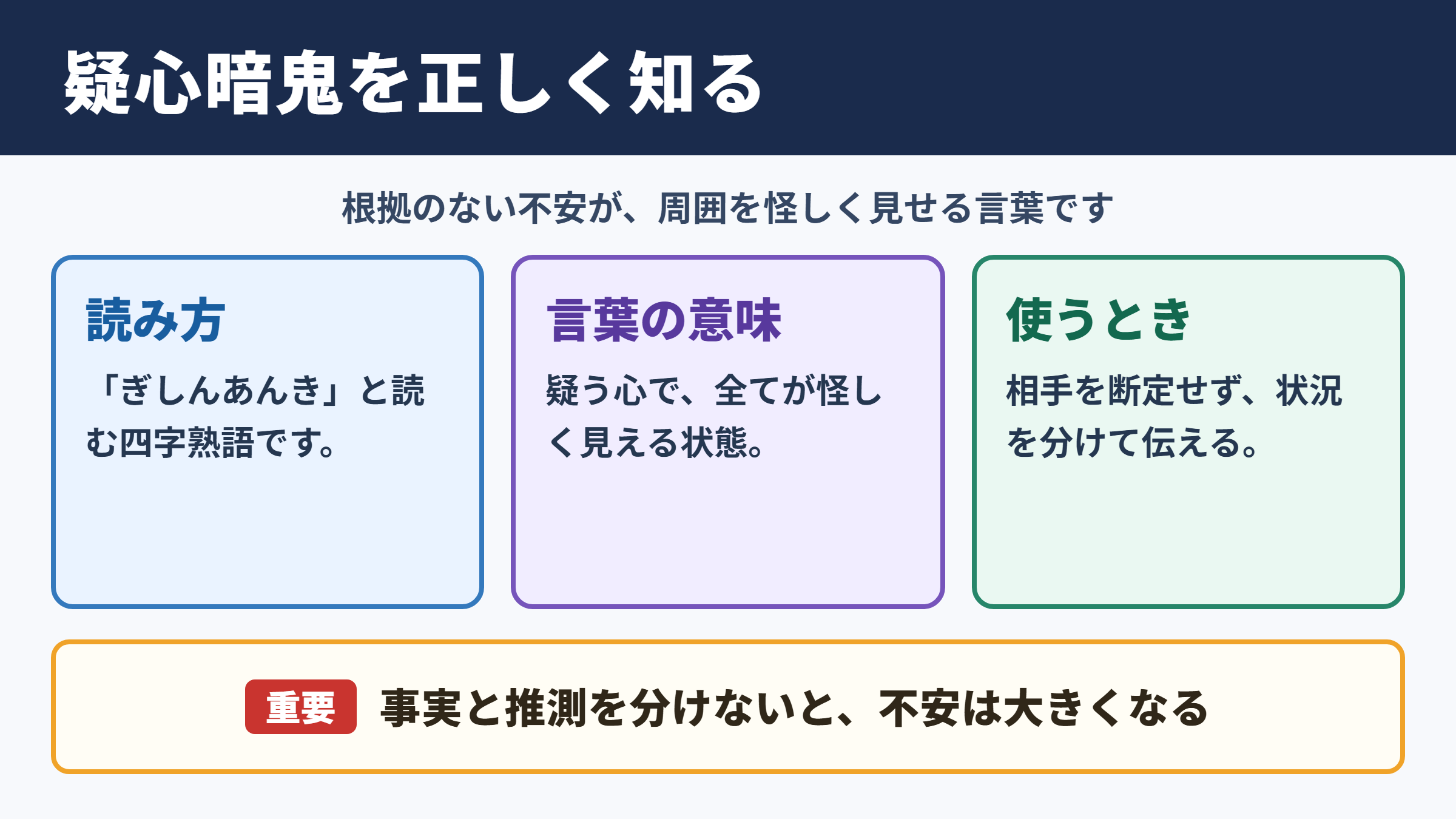 疑心暗鬼を正しく知る

根拠のない不安が、周囲を怪しく見せる言葉です

読み方

「ぎしんあんき」と読む四字熟語です。

言葉の意味

疑う心で、全てが怪しく見える状態。

使うとき

相手を断定せず、状況を分けて伝える。

重要 事実と推測を分けないと、不安は大きくなる